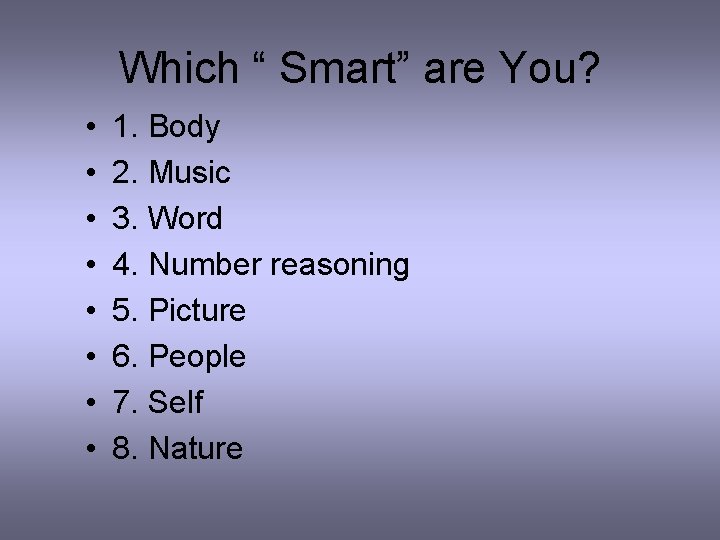 Which “ Smart” are You?

• 1. Body
• 2. Music
• 3. Word
• 4. Number reasoning
• 5. Picture
• 6. People
• 7. Self
• 8. Nature